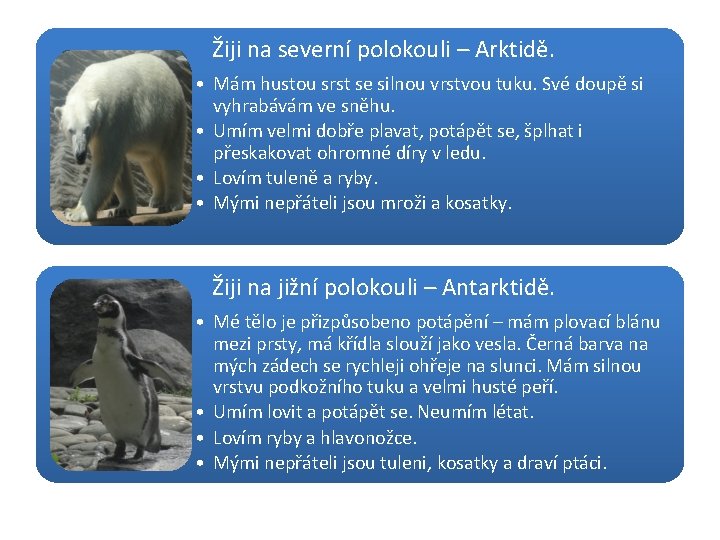 Žiji na severní polokouli – Arktidě.

• Mám hustou srst se silnou vrstvou tuku. Své doupě si vyhrabávám ve sněhu.
• Umím velmi dobře plavat, potápět se, šplhat i přeskakovat ohromné díry v ledu.
• Lovím tuleně a ryby.
• Mými nepřáteli jsou mroži a kosatky.

Žiji na jižní polokouli – Antarktidě.

• Mé tělo je přizpůsobeno potápění – mám plovací blánu mezi prsty, má křídla slouží jako vesla. Černá barva na mých zádech se rychleji ohřeje na slunci. Mám silnou vrstvu podkožního tuku a velmi husté peří.
• Umím lovit a potápět se. Neumím létat.
• Lovím ryby a hlavonožce.
• Mými nepřáteli jsou tuleni, kosatky a draví ptáci.